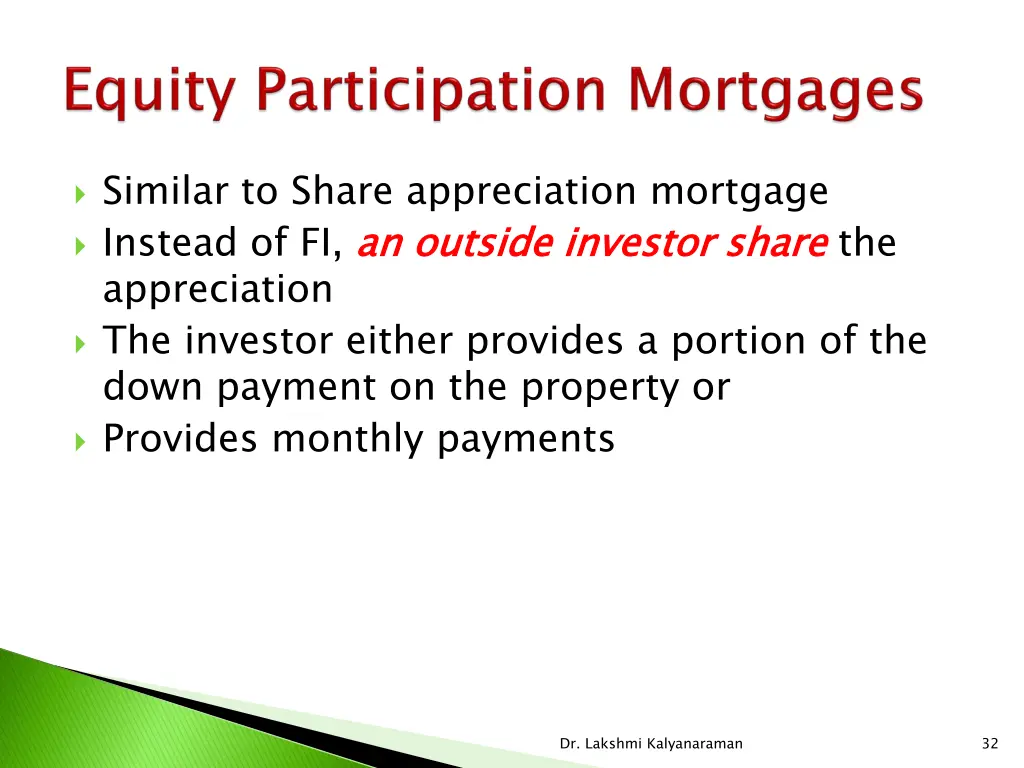 Equity Participation Mortgages

Similar to Share appreciation mortgage

Instead of FI, an outside investor share the appreciation

The investor either provides a portion of the down payment on the property or

Provides monthly payments

Dr. Lakshmi Kalyanaraman

32